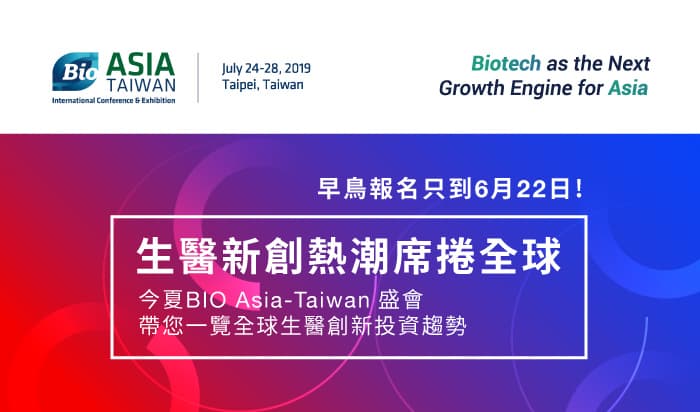 Bio ASIA TAIWAN
International Conference & Exhibition

July 24-28, 2019
Taipei, Taiwan

Biotech as the Next Growth Engine for Asia

早鳥報名只到6月22日!

生醫新創熱潮席捲全球

今夏BIO Asia-Taiwan 盛會
帶您一覽全球生醫創新投資趨勢